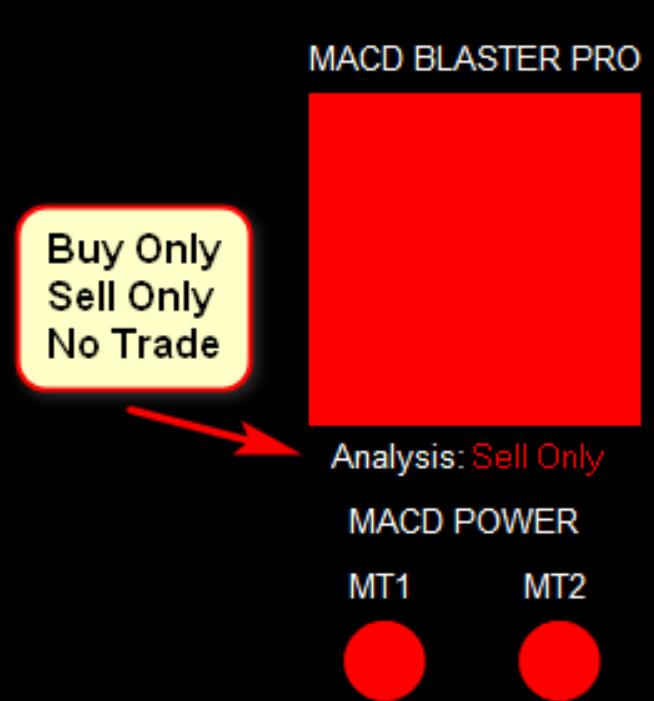 MACD BLASTER PRO

Buy Only
Sell Only
No Trade

Analysis: Sell Only

MACD POWER

MT1 MT2